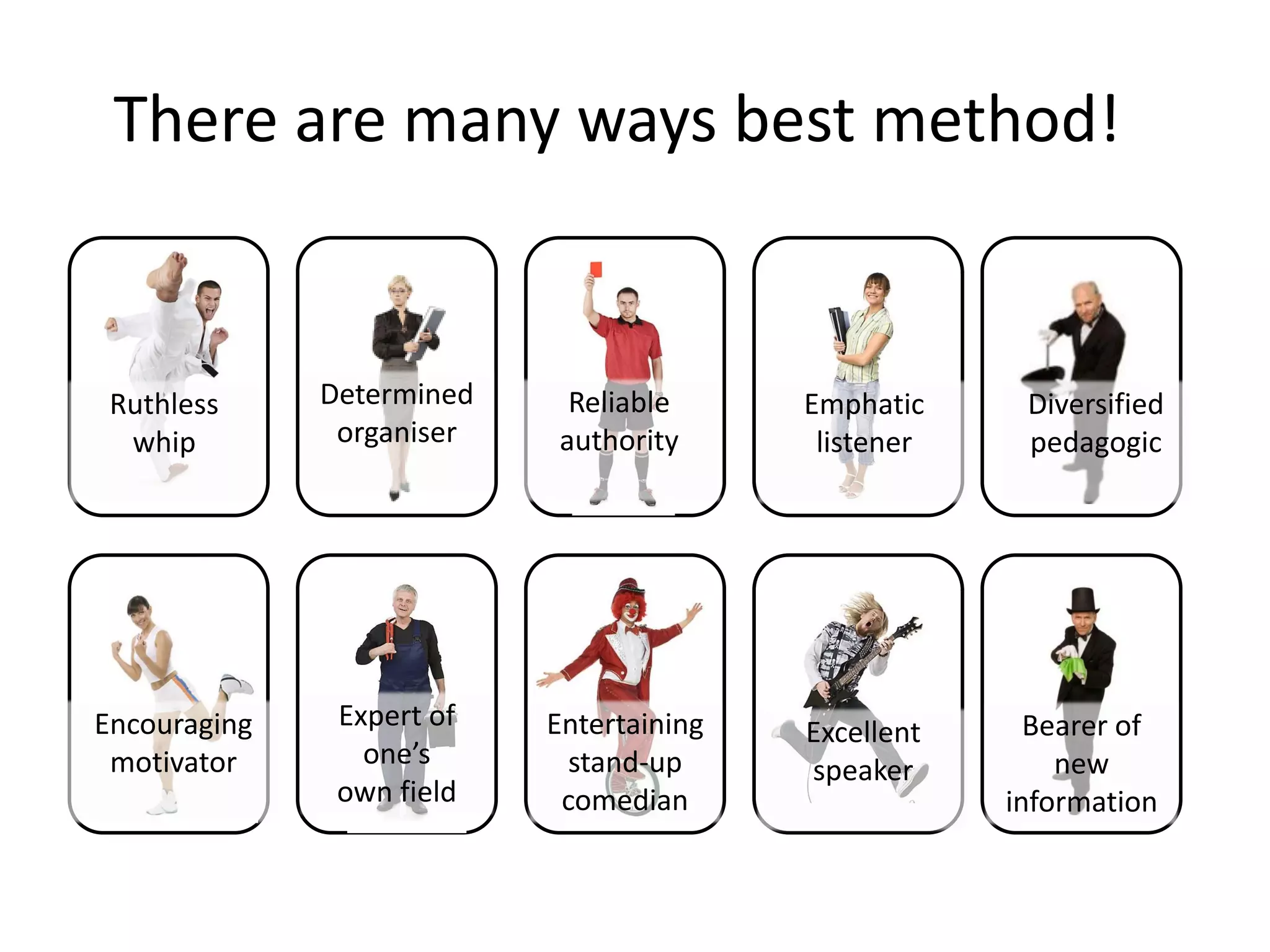 There are many ways best method!

Ruthless whip

Determined organiser

Reliable authority

Emphatic listener

Diversified pedagogic

Encouraging motivator

Expert of one's own field

Entertaining stand-up comedian

Excellent speaker

Bearer of new information